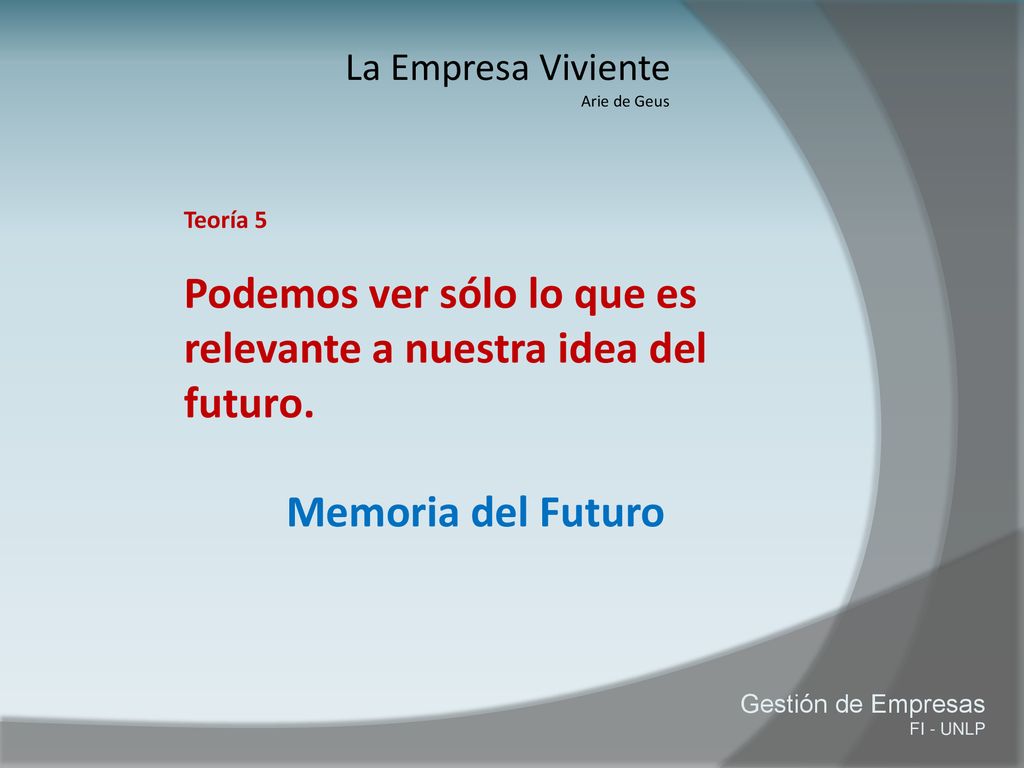 La Empresa Viviente
Arie de Geus

Teoría 5

Podemos ver sólo lo que es relevante a nuestra idea del futuro.

Memoria del Futuro

Gestión de Empresas
FI - UNLP